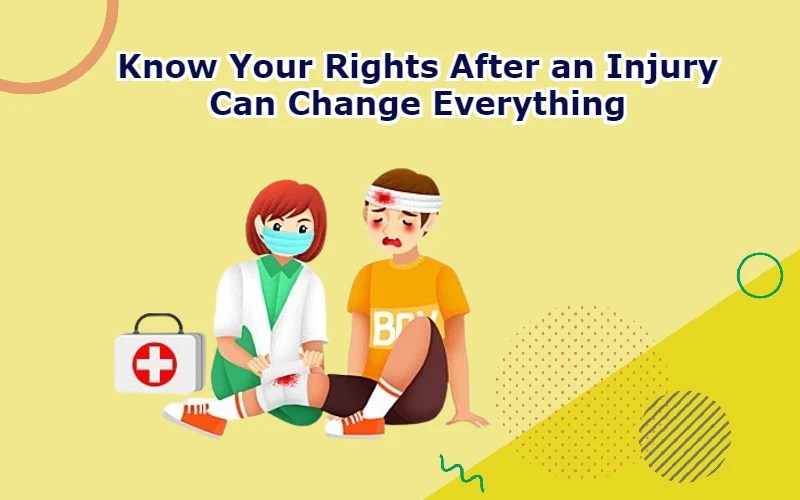 Know Your Rights After an Injury Can Change Everything

BOY